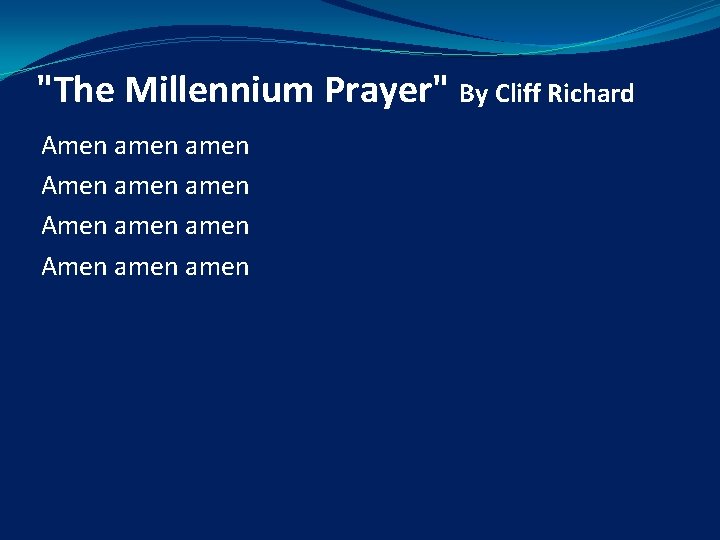 "The Millennium Prayer" By Cliff Richard

Amen amen amen

Amen amen amen

Amen amen amen

Amen amen amen